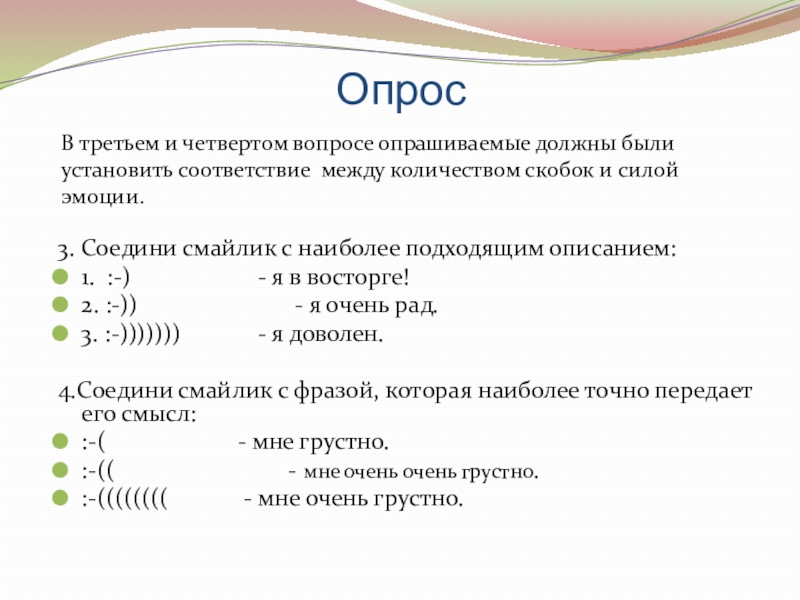 Опрос

В третьем и четвертом вопросе опрашиваемые должны были установить соответствие между количеством скобок и силой эмоции.

3. Соедини смайлик с наиболее подходящим описанием:
1. :-) - я в восторге!
2. :-)) - я очень рад.
3. :-))))))) - я доволен.

4.Соедини смайлик с фразой, которая наиболее точно передает его смысл:
:-( - мне грустно.
:-(( - мне очень очень грустно.
:-(((((((( - мне очень грустно.